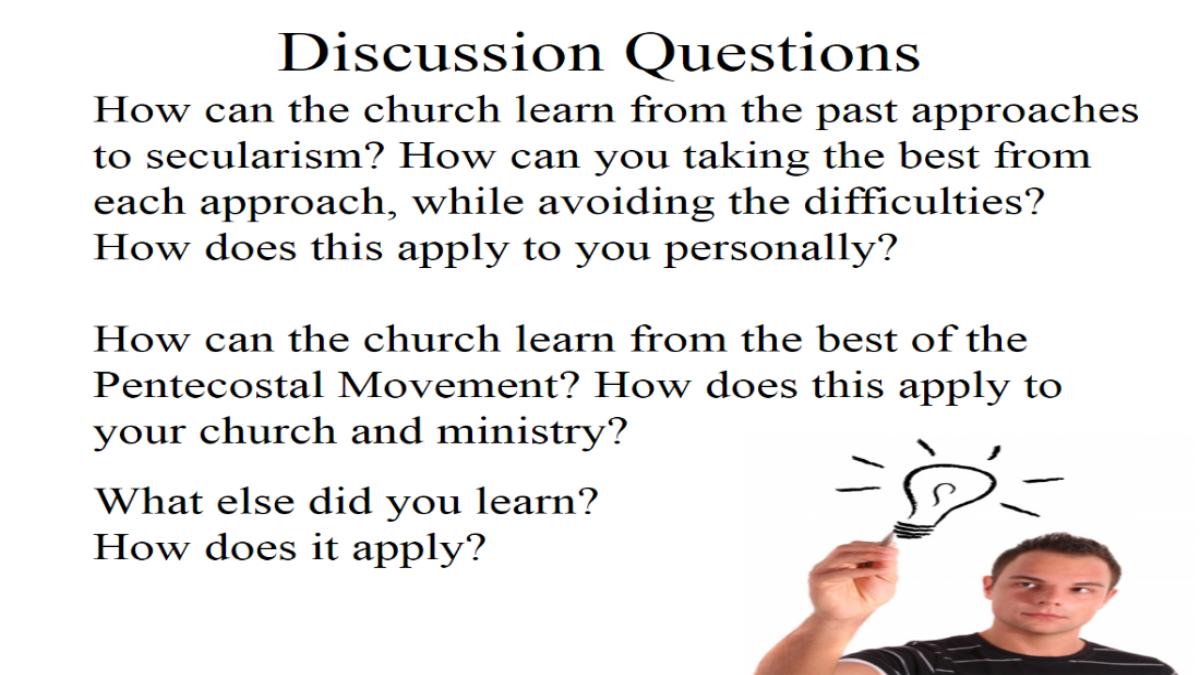 Discussion Questions

How can the church learn from the past approaches to secularism? How can you taking the best from each approach, while avoiding the difficulties? How does this apply to you personally?

How can the church learn from the best of the Pentecostal Movement? How does this apply to your church and ministry?

What else did you learn?
How does it apply?